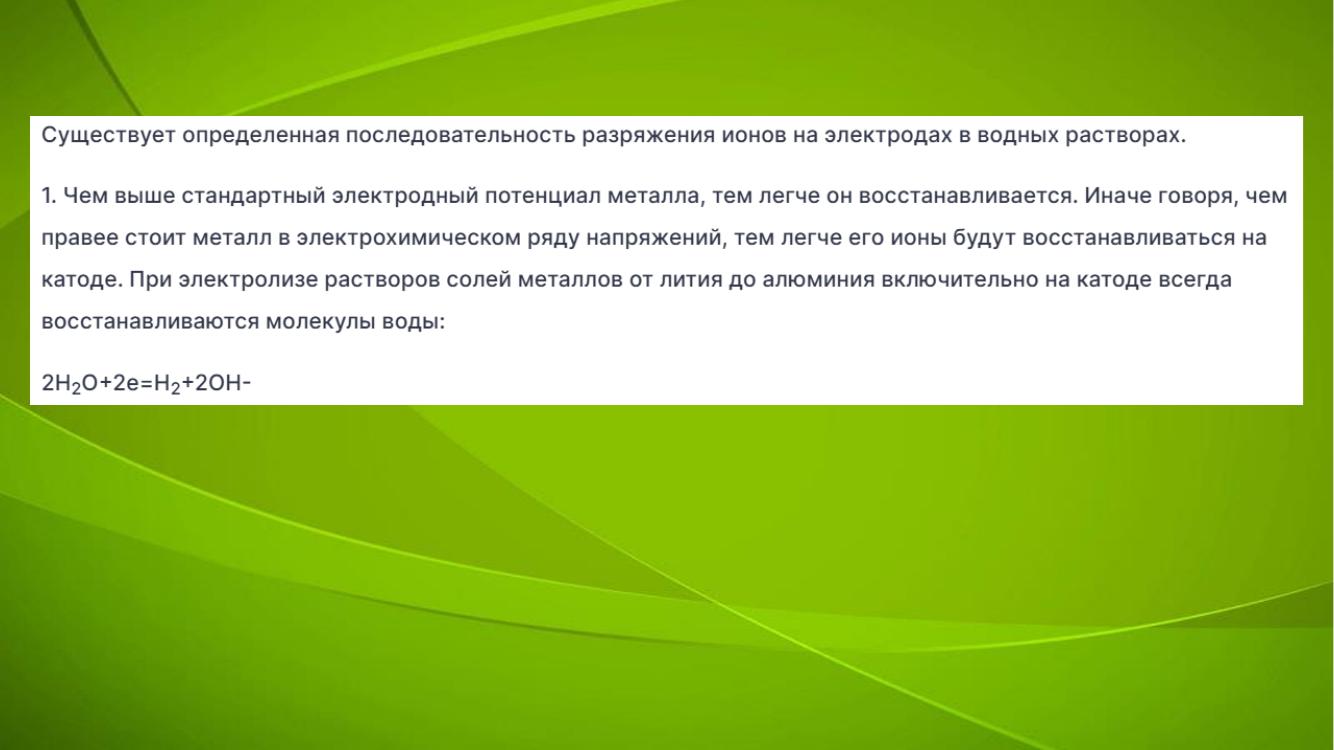 Существует определенная последовательность разряжения ионов на электродах в водных растворах.

1. Чем выше стандартный электродный потенциал металла, тем легче он восстанавливается. Иначе говоря, чем правее стоит металл в электрохимическом ряду напряжений, тем легче его ионы будут восстанавливаться на катоде. При электролизе растворов солей металлов от лития до алюминия включительно на катоде всегда восстанавливаются молекулы воды:

$2H_2O+2e=H_2+2OH-$